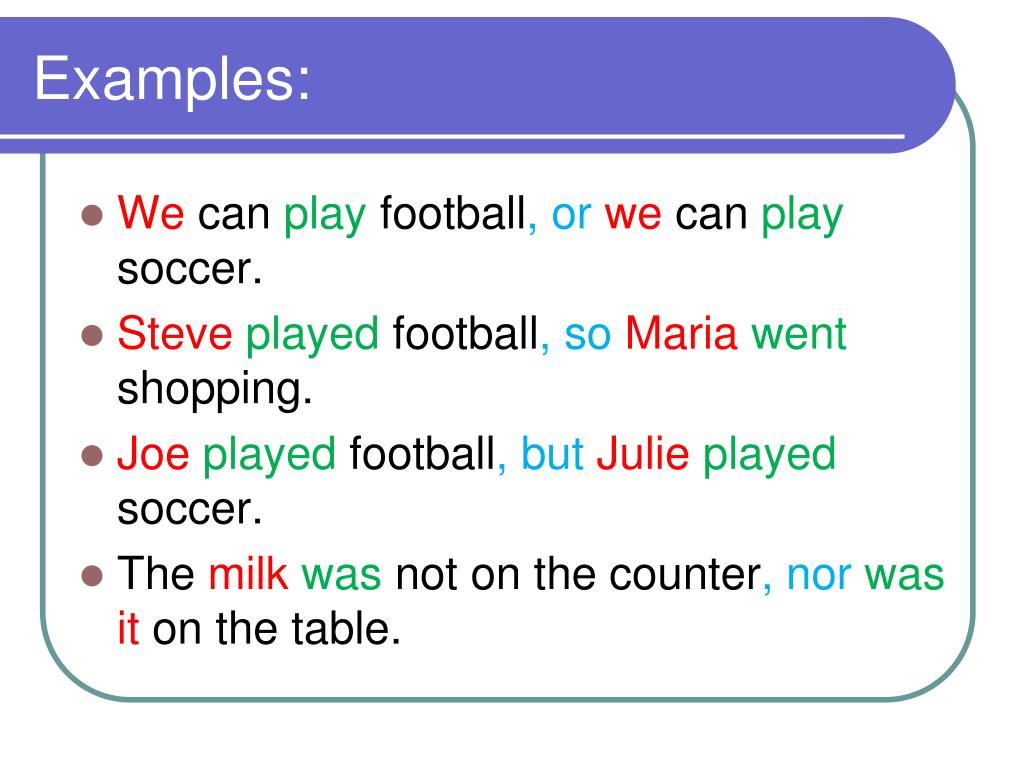 Examples:

- We can play football, or we can play soccer.
- Steve played football, so Maria went shopping.
- Joe played football, but Julie played soccer.
- The milk was not on the counter, nor was it on the table.